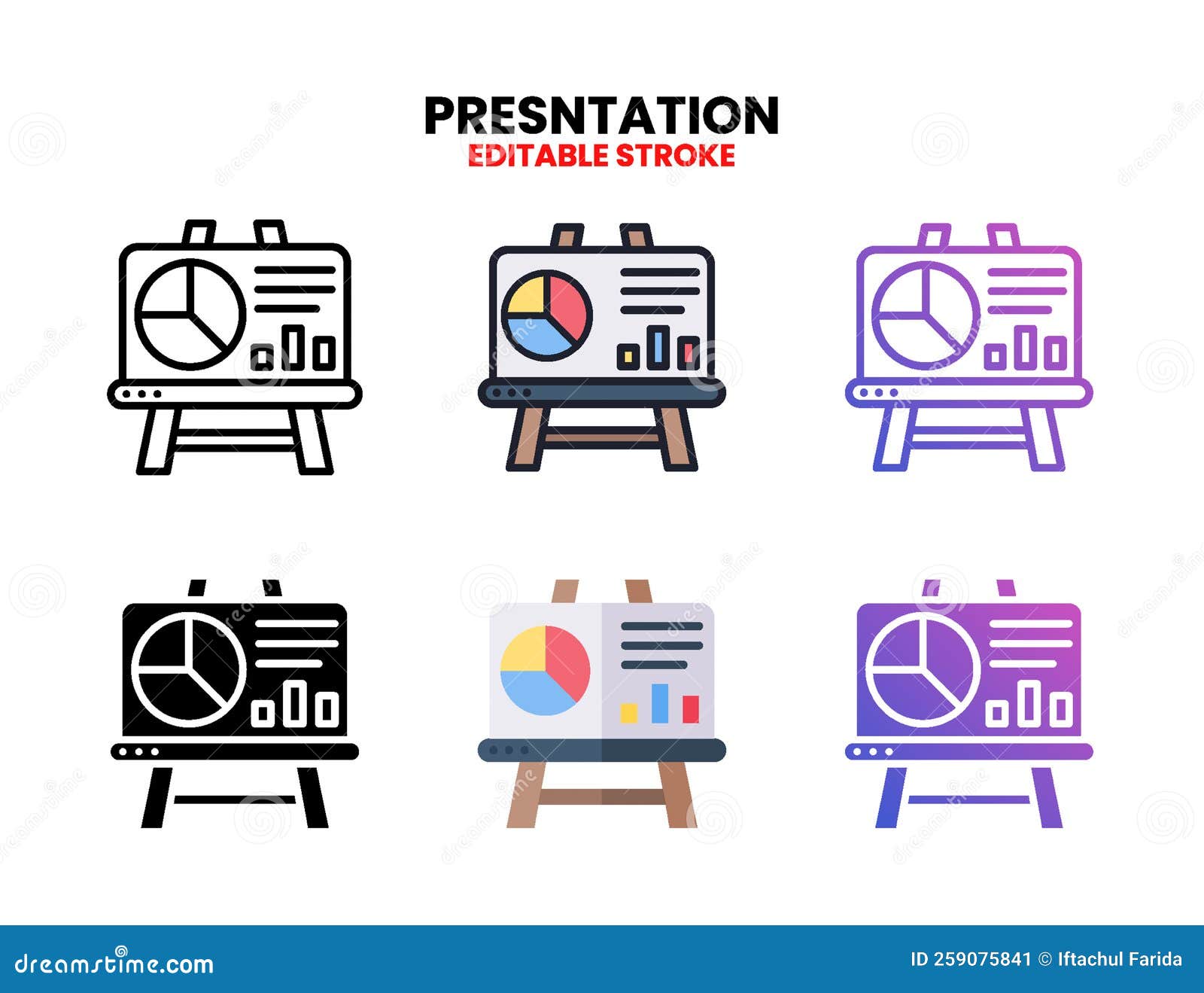 PRESNTATION
EDITABLE STROKE

dreamstime.com

ID 259075841 © Iftachul Farida